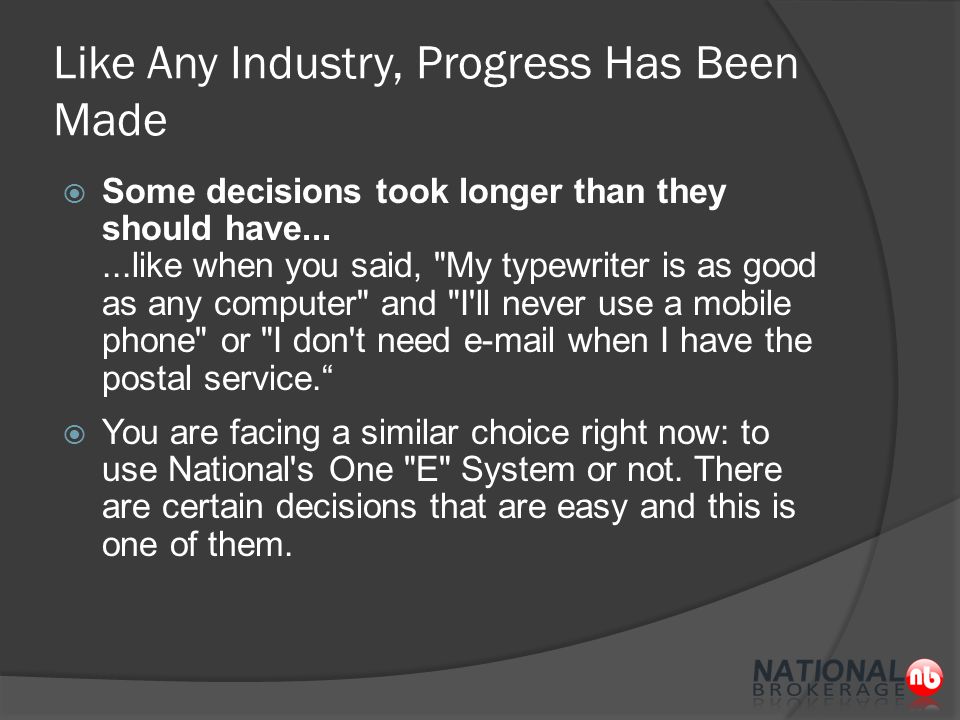 Like Any Industry, Progress Has Been Made

Some decisions took longer than they should have...
...like when you said, "My typewriter is as good as any computer" and "I'll never use a mobile phone" or "I don't need e-mail when I have the postal service.“

You are facing a similar choice right now: to use National's One "E" System or not. There are certain decisions that are easy and this is one of them.

NATIONAL BROKERAGE nb